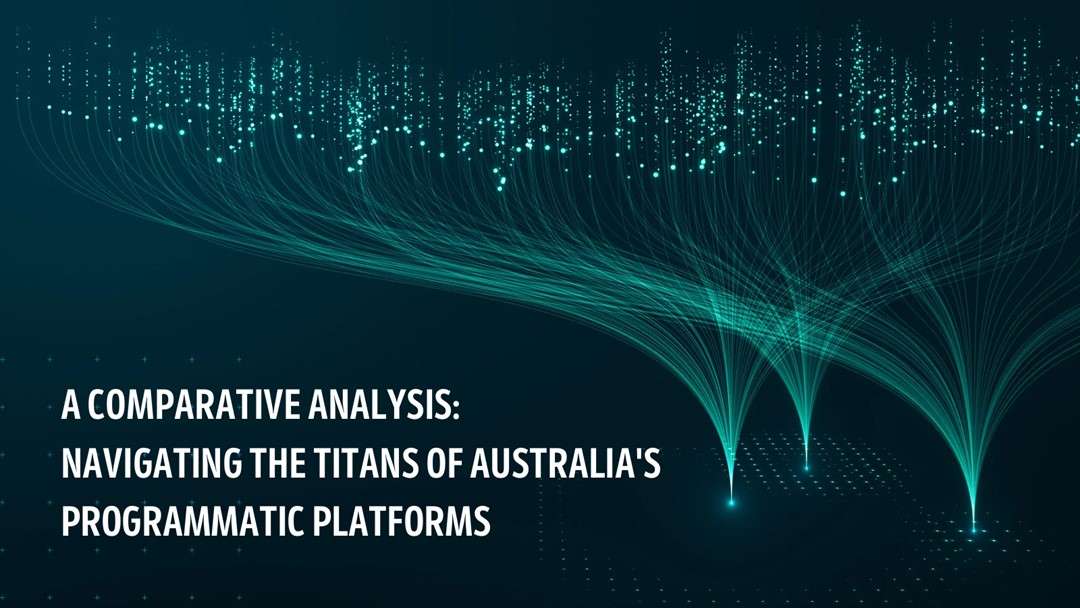 A COMPARATIVE ANALYSIS:
NAVIGATING THE TITANS OF AUSTRALIA'S
PROGRAMMATIC PLATFORMS